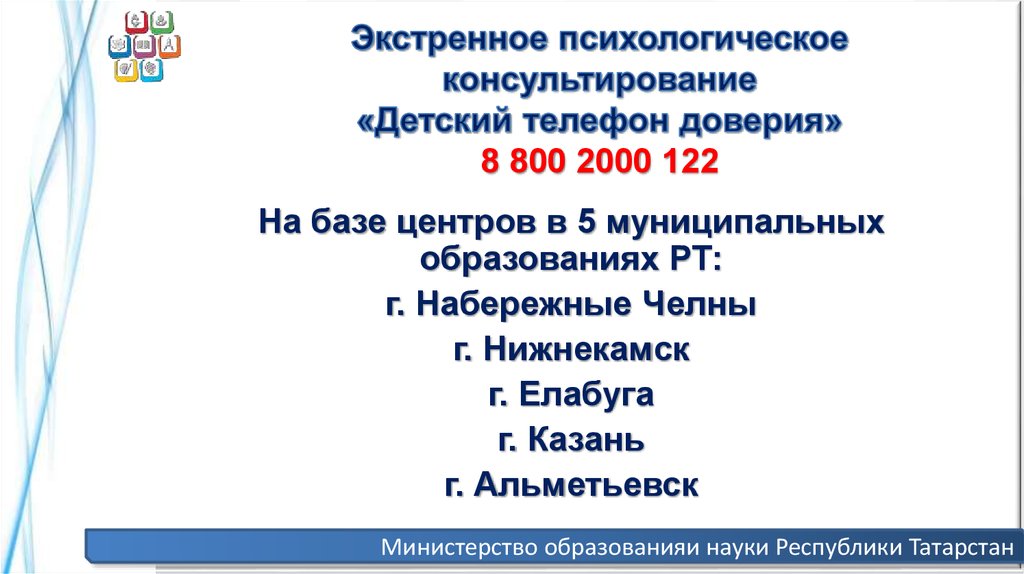 Экстренное психологическое консультирование «Детский телефон доверия» 8 800 2000 122

На базе центров в 5 муниципальных образованиях РТ:
г. Набережные Челны
г. Нижнекамск
г. Елабуга
г. Казань
г. Альметьевск

Министерство образованияи науки Республики Татарстан